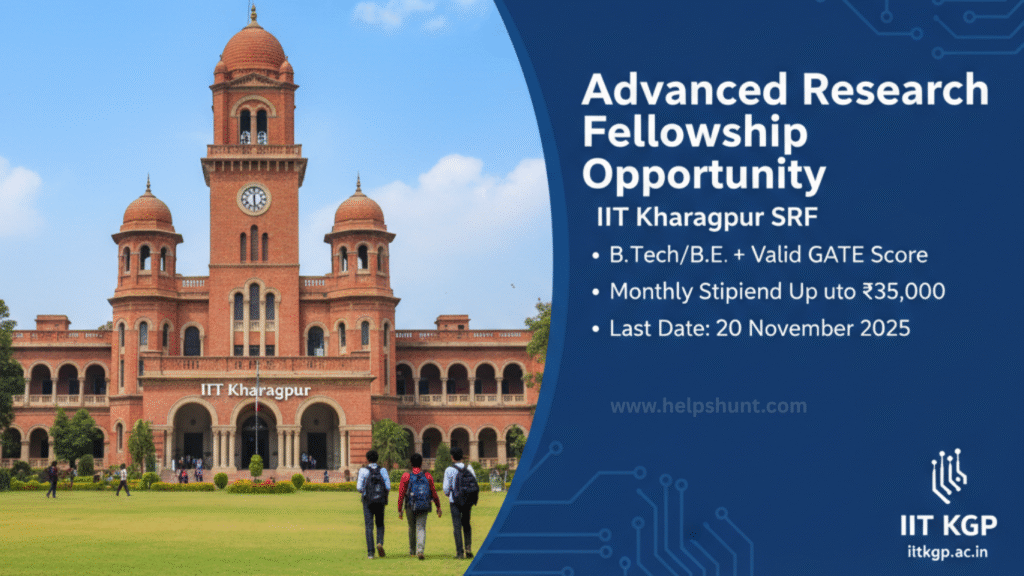 IIT Kharagpur

Advanced Research Fellowship Opportunity

IIT Kharagpur SRF

• B.Tech/B.E. + Valid GATE Score
• Monthly Stipiend Up uto ₹35,000
• Last Date: 20 November 2025

www.helpshunt.com

IIT KGP
iitkgp.ac.in